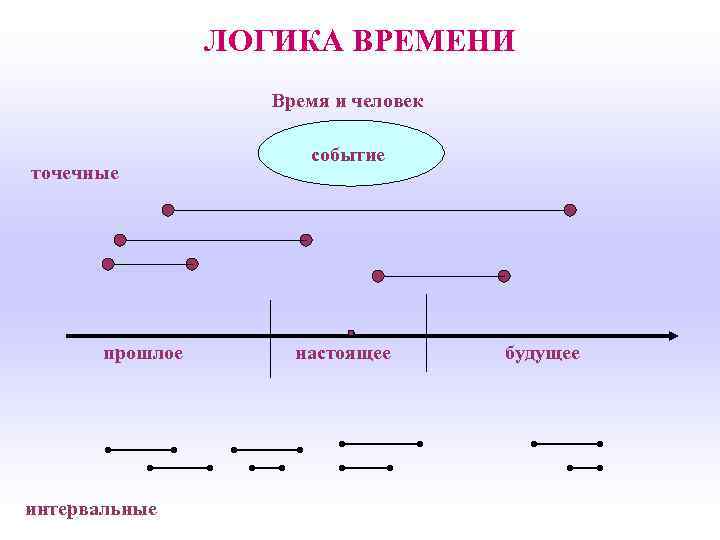 ЛОГИКА ВРЕМЕНИ

Время и человек

событие

точечные

прошлое

настоящее

будущее

интервальные